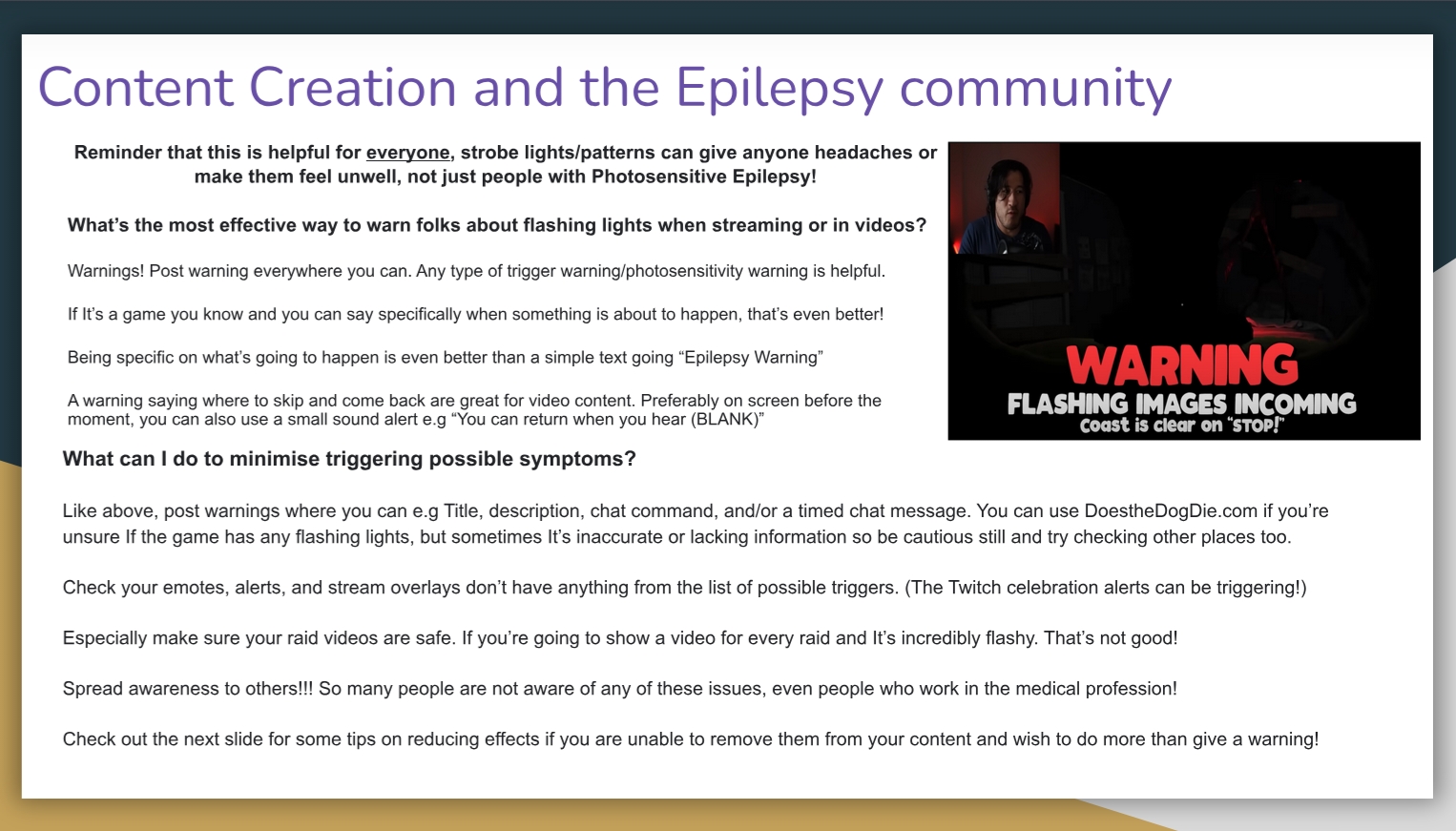 Content Creation and the Epilepsy community

Reminder that this is helpful for everyone, strobe lights/patterns can give anyone headaches or make them feel unwell, not just people with Photosensitive Epilepsy!

What's the most effective way to warn folks about flashing lights when streaming or in videos?

Warnings! Post warning everywhere you can. Any type of trigger warning/photosensitivity warning is helpful.

If It's a game you know and you can say specifically when something is about to happen, that's even better!

Being specific on what's going to happen is even better than a simple text going "Epilepsy Warning"

A warning saying where to skip and come back are great for video content. Preferably on screen before the moment, you can also use a small sound alert e.g "You can return when you hear (BLANK)"

WARNING
FLASHING IMAGES INCOMING
Coast is clear on "STOP!"

What can I do to minimise triggering possible symptoms?

Like above, post warnings where you can e.g Title, description, chat command, and/or a timed chat message. You can use DoestheDogDie.com if you're unsure If the game has any flashing lights, but sometimes It's inaccurate or lacking information so be cautious still and try checking other places too.

Check your emotes, alerts, and stream overlays don't have anything from the list of possible triggers. (The Twitch celebration alerts can be triggering!)

Especially make sure your raid videos are safe. If you're going to show a video for every raid and It's incredibly flashy. That's not good!

Spread awareness to others!!! So many people are not aware of any of these issues, even people who work in the medical profession!

Check out the next slide for some tips on reducing effects if you are unable to remove them from your content and wish to do more than give a warning!